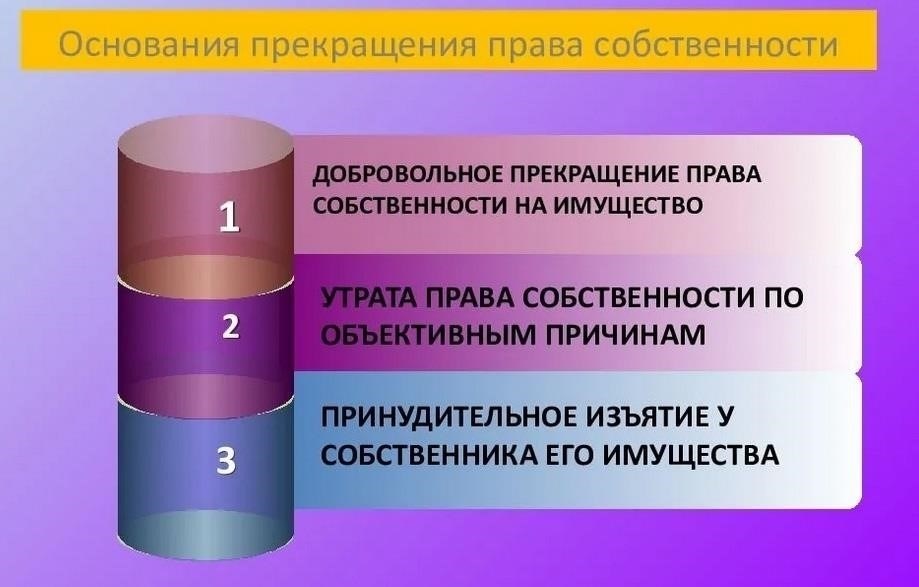 Основания прекращения права собственности

1

ДОБРОВОЛЬНОЕ ПРЕКРАЩЕНИЕ ПРАВА СОБСТВЕННОСТИ НА ИМУЩЕСТВО

2

УТРАТА ПРАВА СОБСТВЕННОСТИ ПО ОБЪЕКТИВНЫМ ПРИЧИНАМ

3

ПРИНУДИТЕЛЬНОЕ ИЗЪЯТИЕ У СОБСТВЕННИКА ЕГО ИМУЩЕСТВА